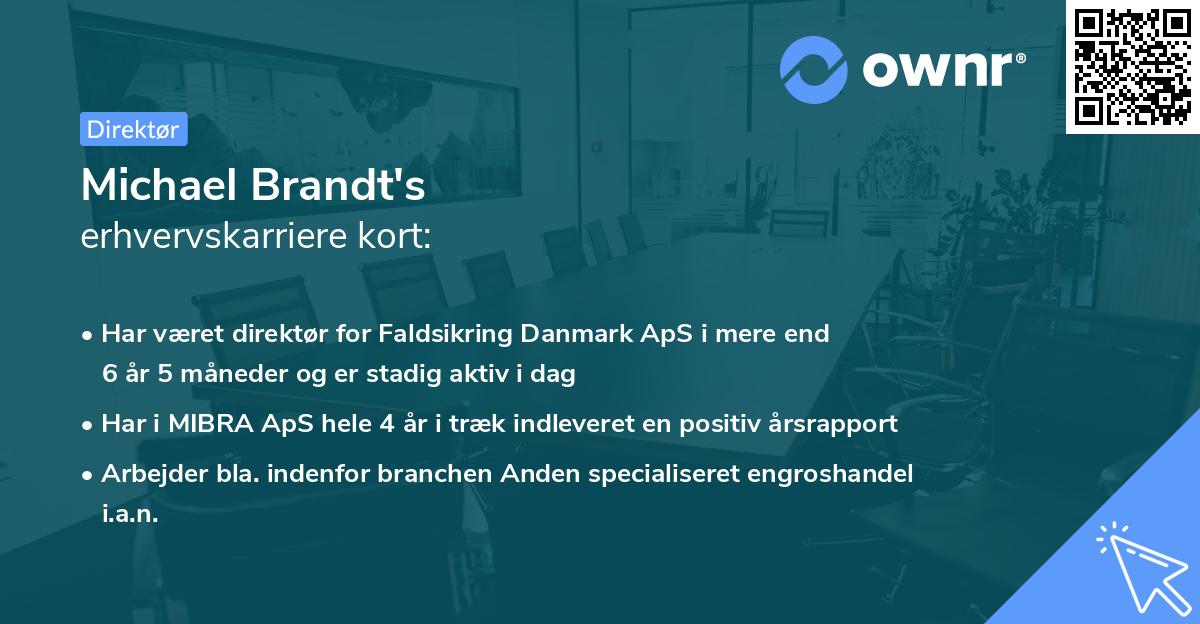 ownr®

Direktør

Michael Brandt's
erhvervskarriere kort:

• Har været direktør for Faldsikring Danmark ApS i mere end 6 år 5 måneder og er stadig aktiv i dag

• Har i MIBRA ApS hele 4 år i træk indleveret en positiv årsrapport

• Arbejder bla. indenfor branchen Anden specialiseret engroshandel i.a.n.